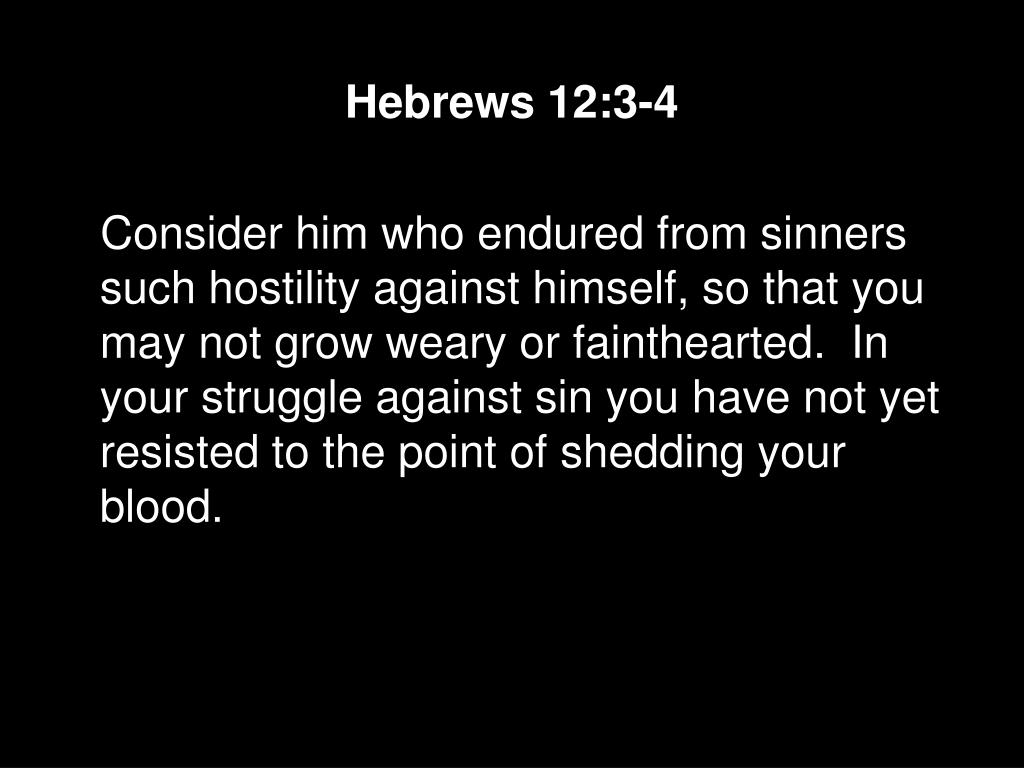 Hebrews 12:3-4

Consider him who endured from sinners such hostility against himself, so that you may not grow weary or fainthearted. In your struggle against sin you have not yet resisted to the point of shedding your blood.